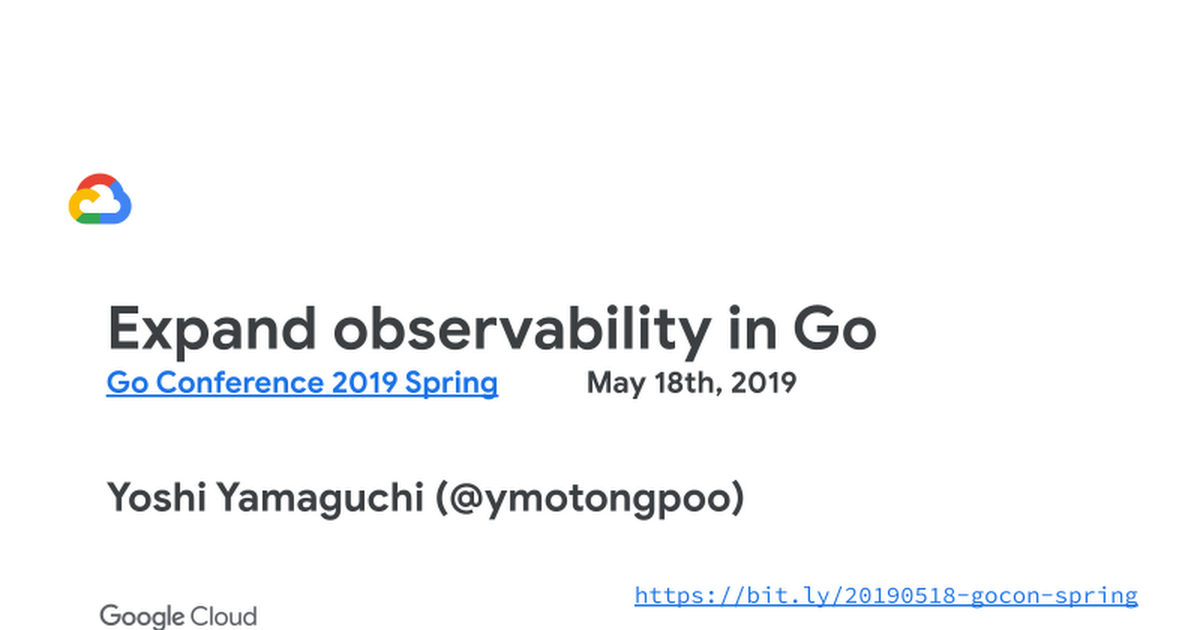 Expand observability in Go

Go Conference 2019 Spring May 18th, 2019

Yoshi Yamaguchi (@ymotongpoo)

Google Cloud

https://bit.ly/20190518-gocon-spring